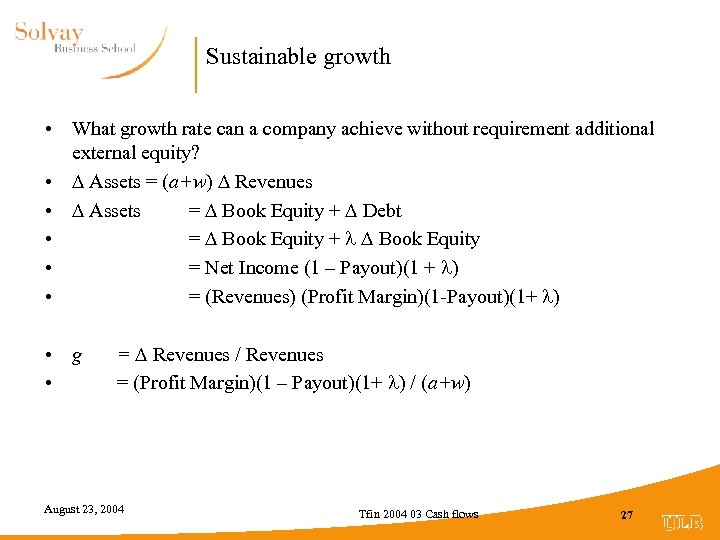 Solvay
Business School

Sustainable growth

• What growth rate can a company achieve without requirement additional external equity?
• $\Delta$ Assets = $(a+w)$ $\Delta$ Revenues
• $\Delta$ Assets = $\Delta$ Book Equity + $\Delta$ Debt
• = $\Delta$ Book Equity + $\lambda$ $\Delta$ Book Equity
• = Net Income (1 – Payout)(1 + $\lambda$)
• = (Revenues) (Profit Margin)(1-Payout)(1+ $\lambda$)

• $g$ = $\Delta$ Revenues / Revenues
• = (Profit Margin)(1 – Payout)(1+ $\lambda$) / $(a+w)$

August 23, 2004

Tfin 2004 03 Cash flows

27

ULB